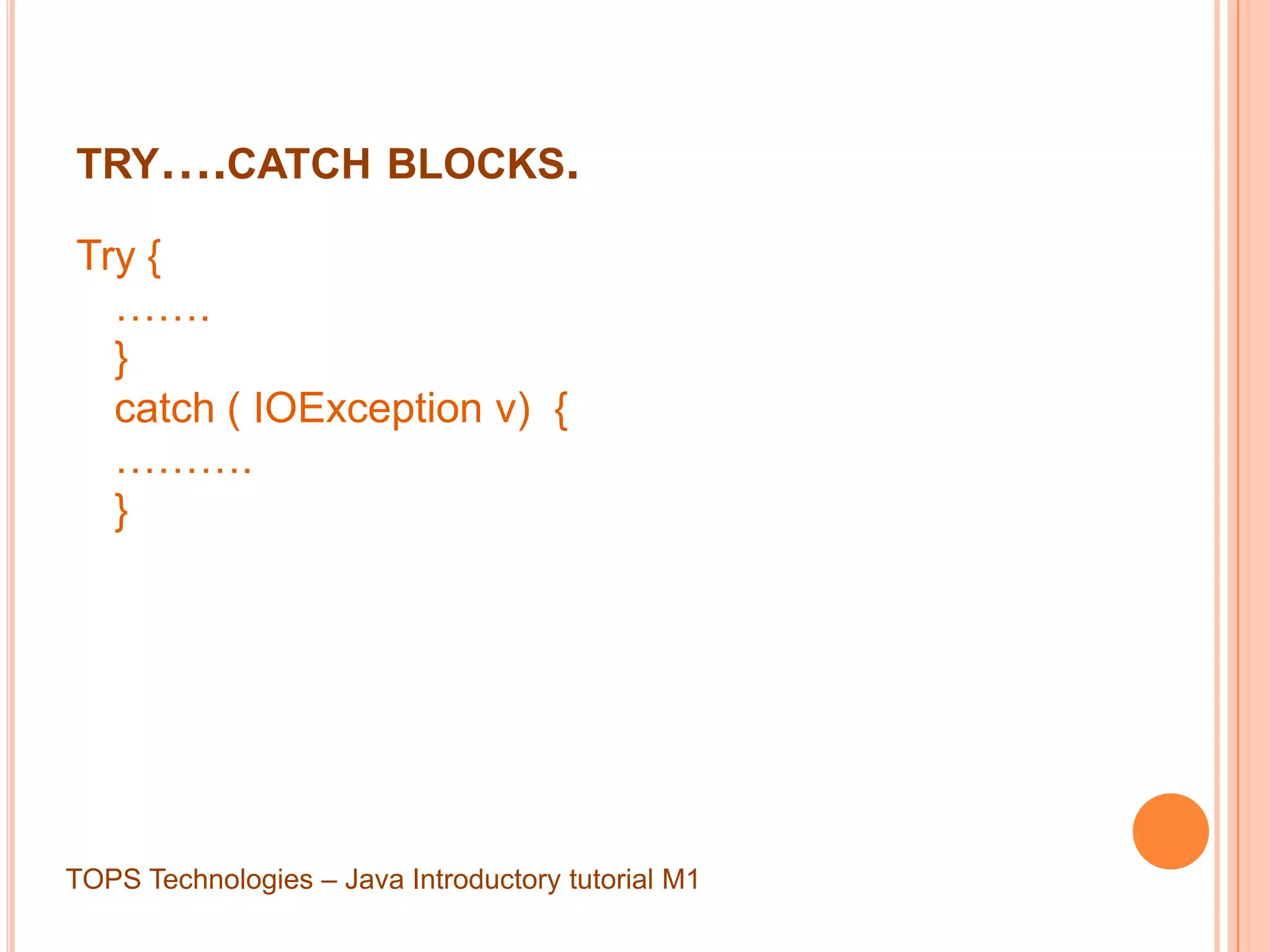 TRY….CATCH BLOCKS.

Try {
…….
}
catch ( IOException v) {
……….
}

TOPS Technologies – Java Introductory tutorial M1